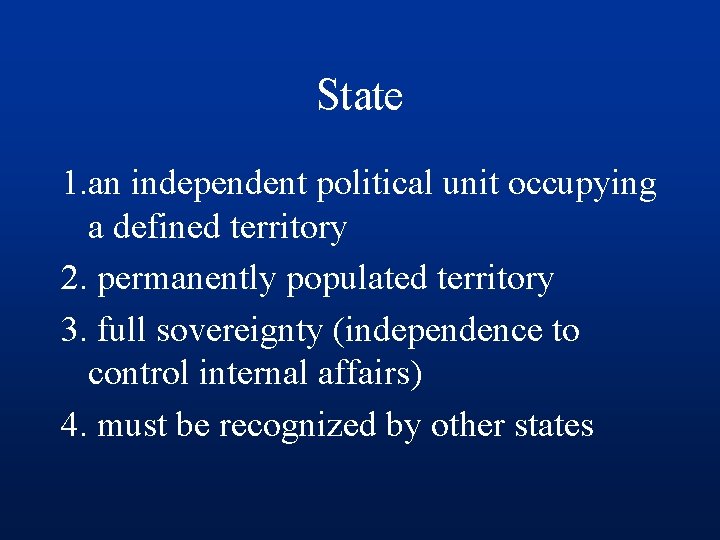 State

1.an independent political unit occupying a defined territory

2. permanently populated territory

3. full sovereignty (independence to control internal affairs)

4. must be recognized by other states